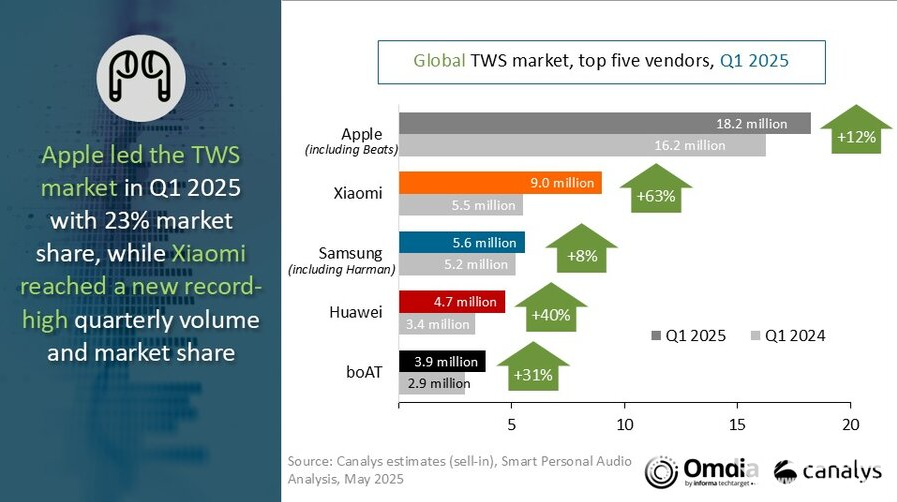 Apple led the TWS market in Q1 2025 with 23% market share, while Xiaomi reached a new record-high quarterly volume and market share

Global TWS market, top five vendors, Q1 2025

Apple
(including Beats)
18.2 million
16.2 million
+12%

Xiaomi
9.0 million
5.5 million
+63%

Samsung
(including Harman)
5.6 million
5.2 million
+8%

Huawei
4.7 million
3.4 million
+40%

boAT
3.9 million
2.9 million
+31%

Q1 2025 Q1 2024

5 10 15 20

Source: Canalys estimates (sell-in), Smart Personal Audio Analysis, May 2025

Omdia by informa techtarget
canalys